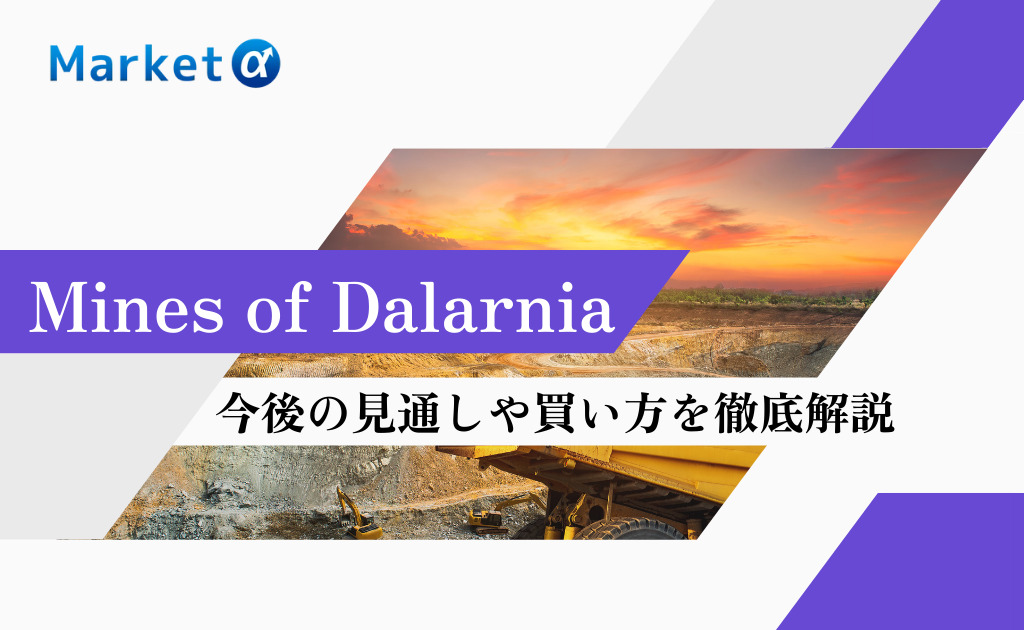 Market α

Mines of Dalarnia

今後の見通しや買い方を徹底解説